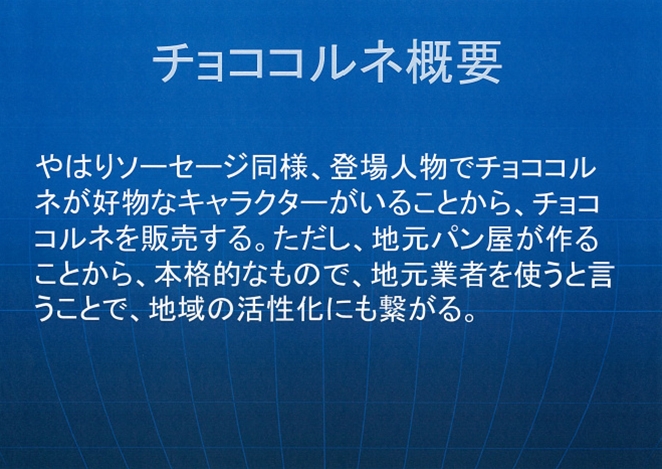 チョココルネ概要

やはりソーセージ同様、登場人物でチョココルネが好物なキャラクターがいることから、チョココルネを販売する。ただし、地元パン屋が作ることから、本格的なもので、地元業者を使うと言うことで、地域の活性化にも繋がる。